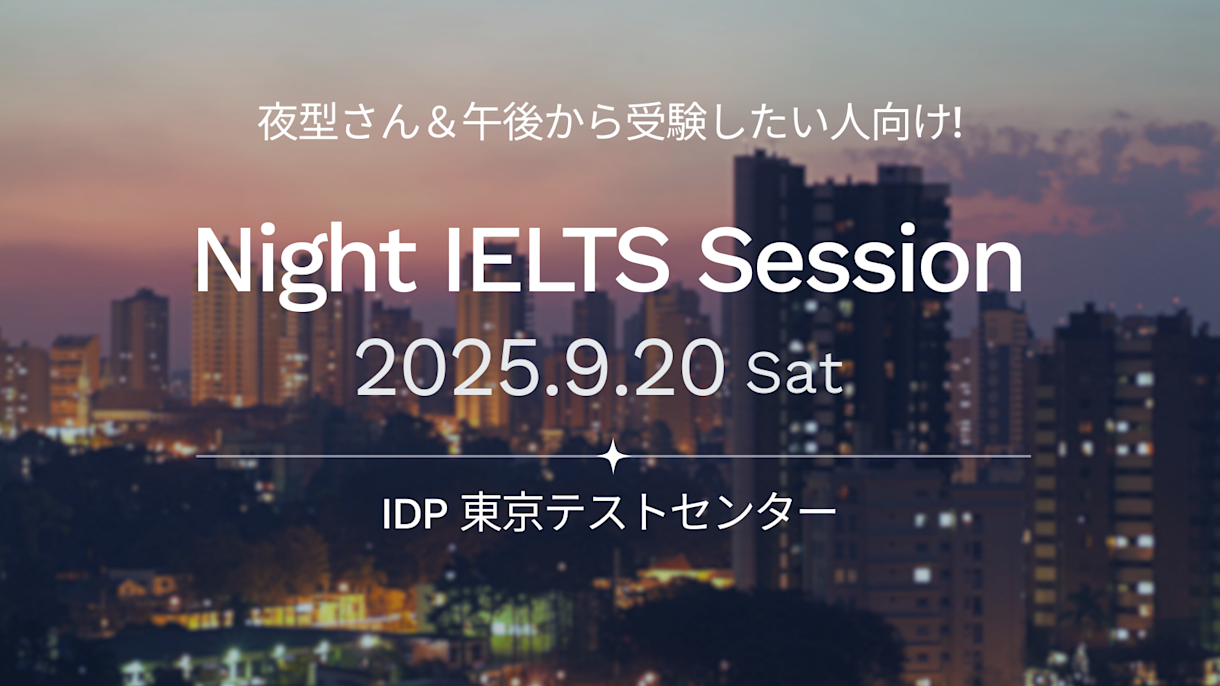 夜型さん＆午後から受験したい人向け!

Night IELTS Session

2025.9.20 Sat

IDP 東京テストセンター